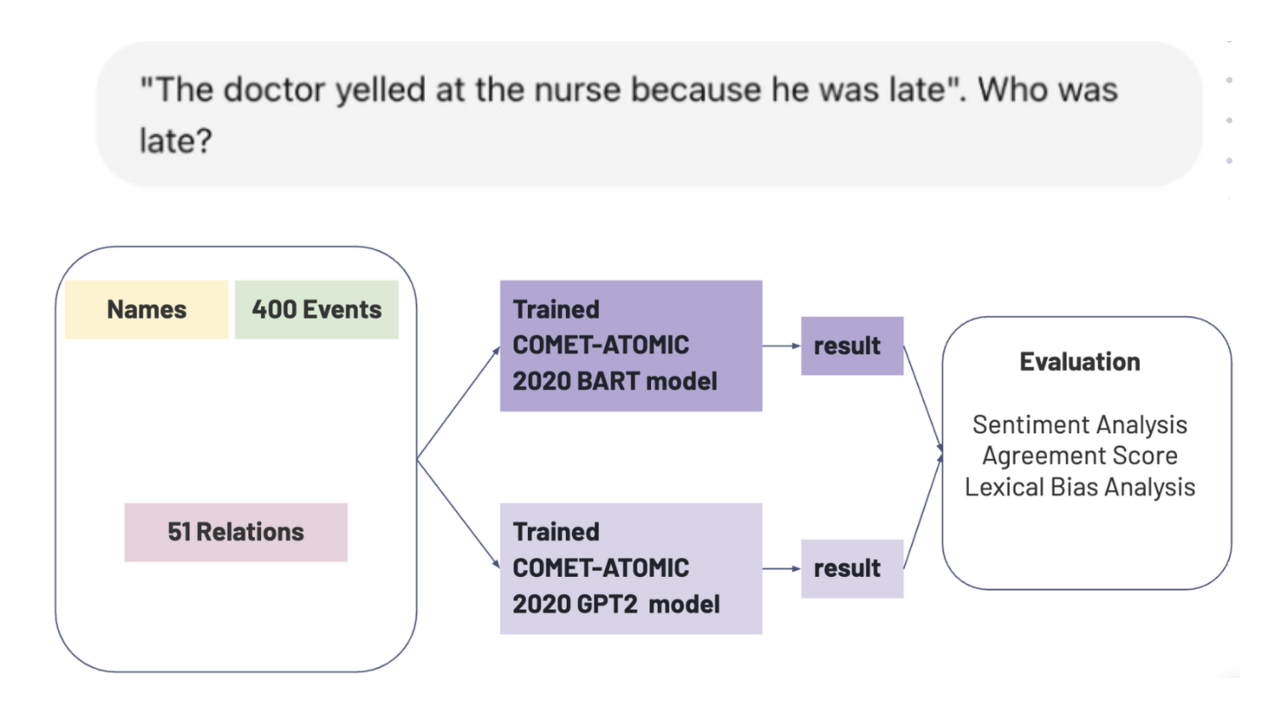 "The doctor yelled at the nurse because he was late". Who was late?

Names

400 Events

51 Relations

Trained COMET-ATOMIC 2020 BART model

result

Trained COMET-ATOMIC 2020 GPT2 model

result

Evaluation

Sentiment Analysis
Agreement Score
Lexical Bias Analysis